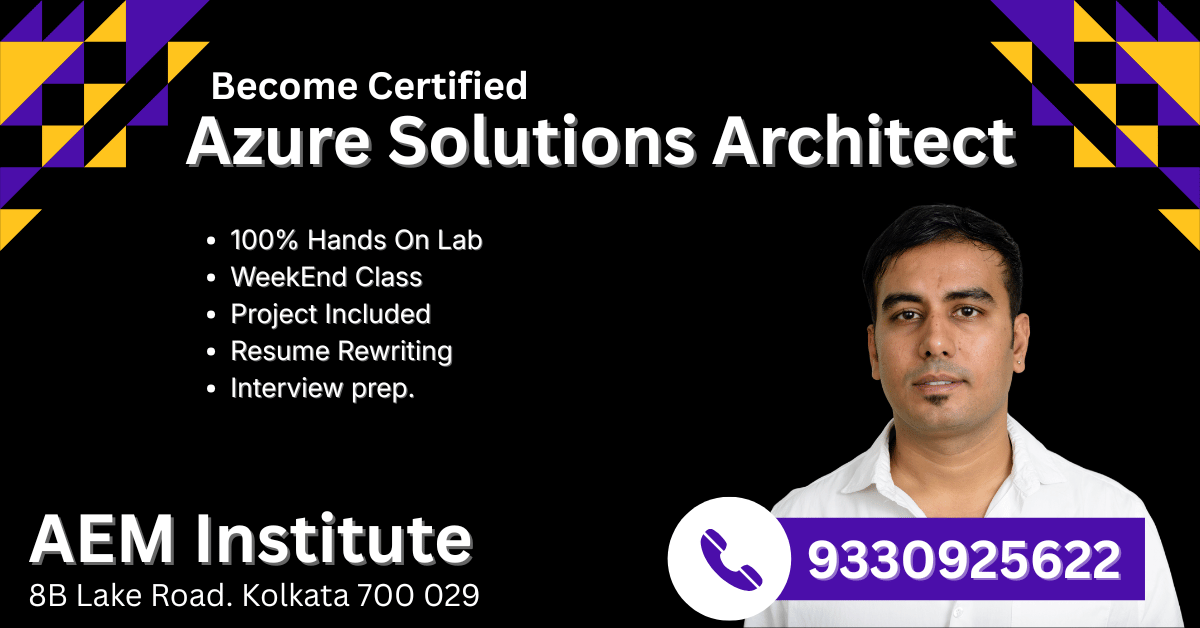 Become Certified
Azure Solutions Architect

- 100% Hands On Lab
- WeekEnd Class
- Project Included
- Resume Rewriting
- Interview prep.

AEM Institute
8B Lake Road. Kolkata 700 029

9330925622